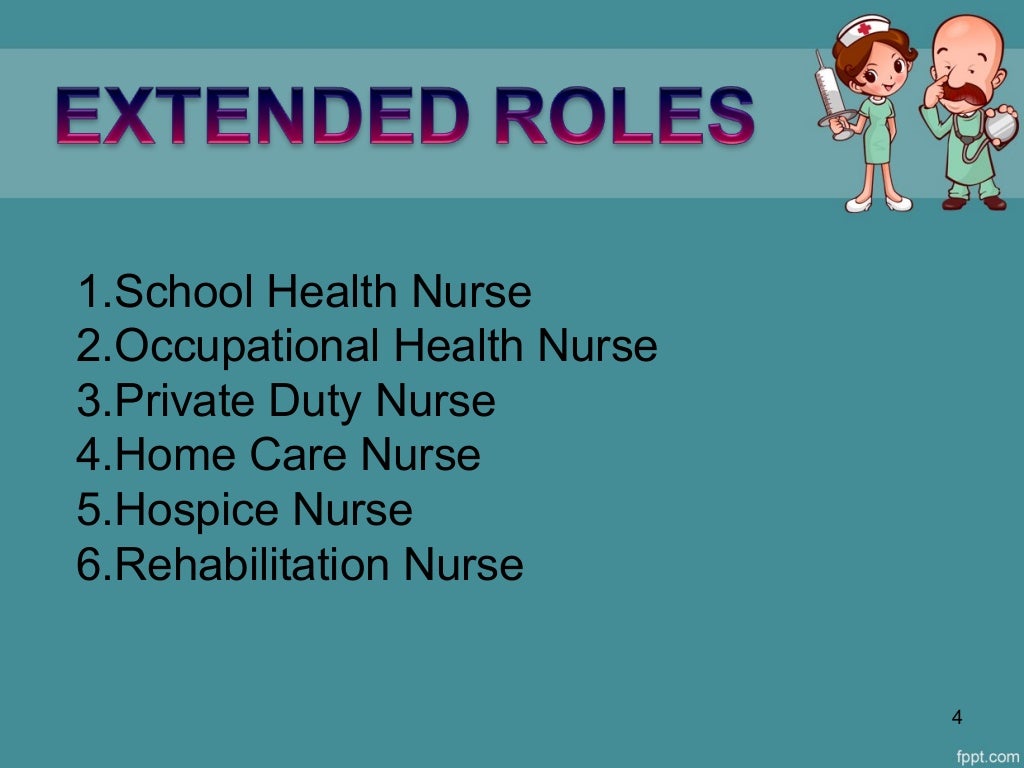 EXTENDED ROLES

1.School Health Nurse
2.Occupational Health Nurse
3.Private Duty Nurse
4.Home Care Nurse
5.Hospice Nurse
6.Rehabilitation Nurse

4

fppt.com